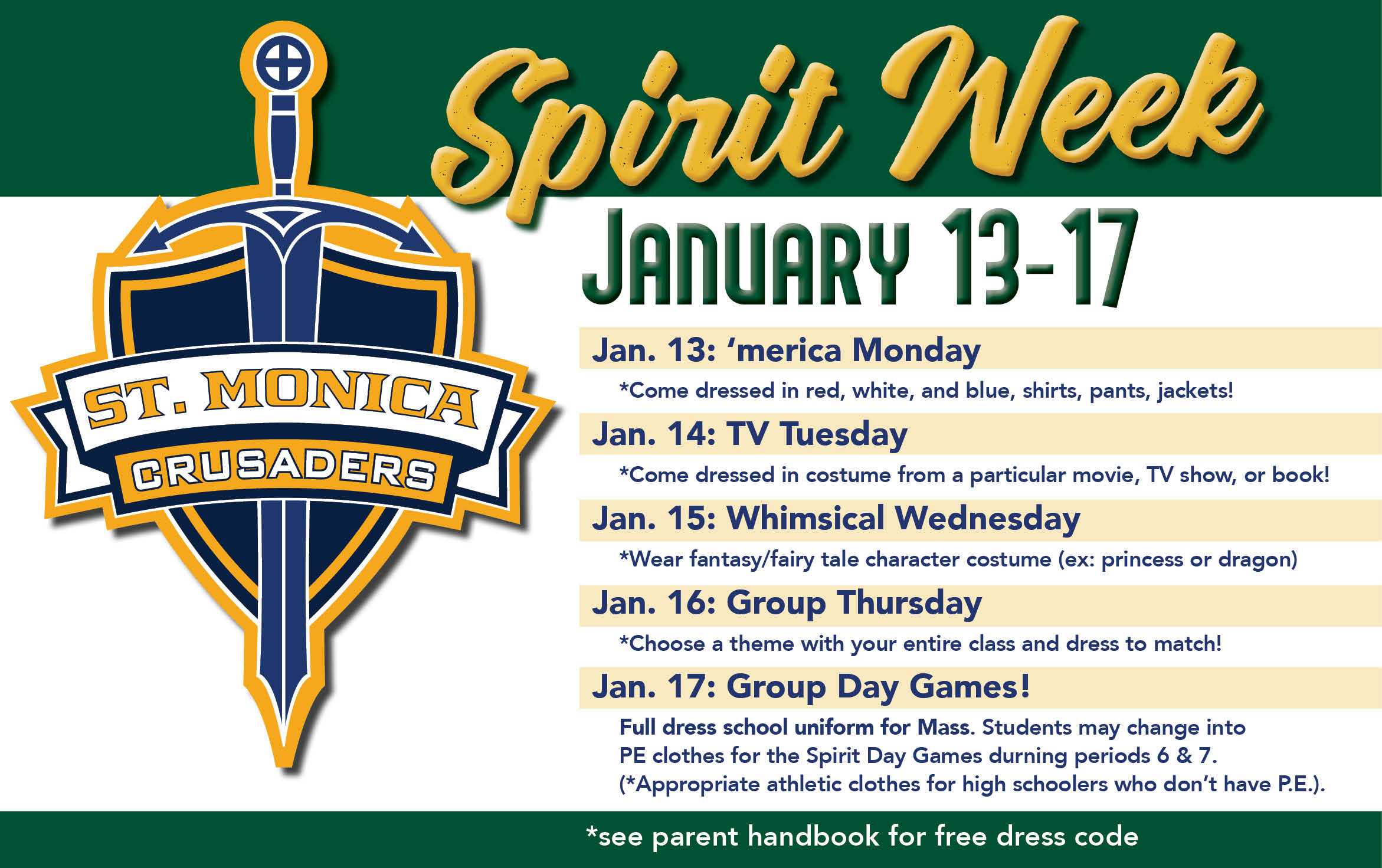 ST. MONICA
CRUSADERS

Spirit Week

JANUARY 13-17

Jan. 13: ‘merica Monday

*Come dressed in red, white, and blue, shirts, pants, jackets!

Jan. 14: TV Tuesday

*Come dressed in costume from a particular movie, TV show, or book!

Jan. 15: Whimsical Wednesday

*Wear fantasy/fairy tale character costume (ex: princess or dragon)

Jan. 16: Group Thursday

*Choose a theme with your entire class and dress to match!

Jan. 17: Group Day Games!

Full dress school uniform for Mass. Students may change into PE clothes for the Spirit Day Games durning periods 6 & 7. (*Appropriate athletic clothes for high schoolers who don’t have P.E.).

*see parent handbook for free dress code